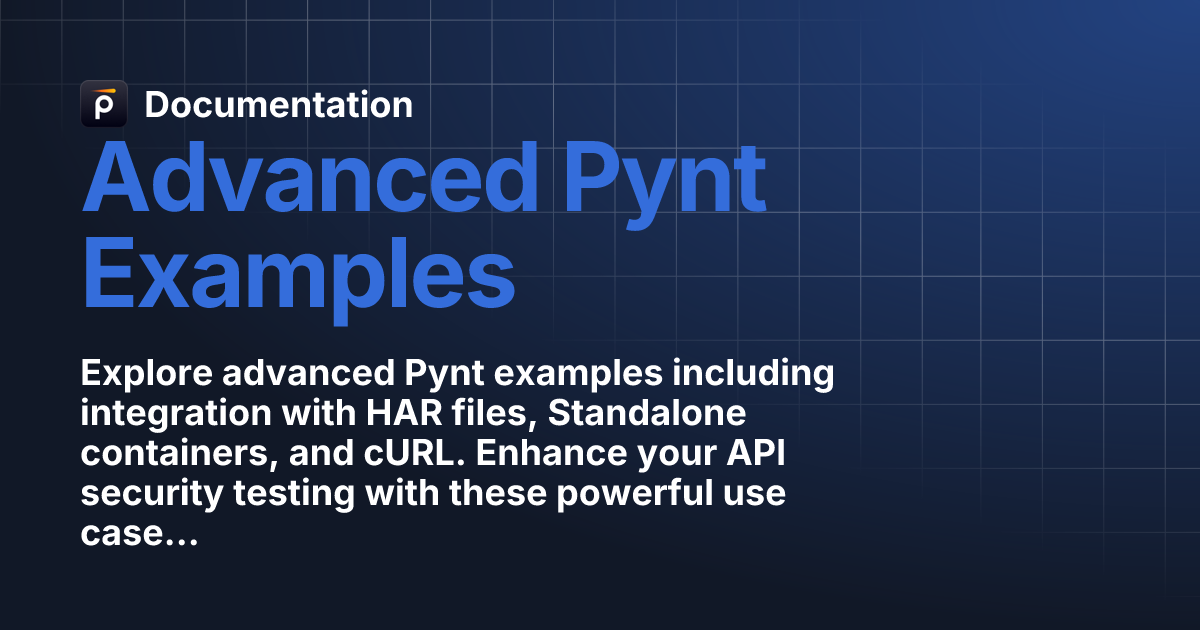 Documentation

Advanced Pynt Examples

Explore advanced Pynt examples including integration with HAR files, Standalone containers, and cURL. Enhance your API security testing with these powerful use case...